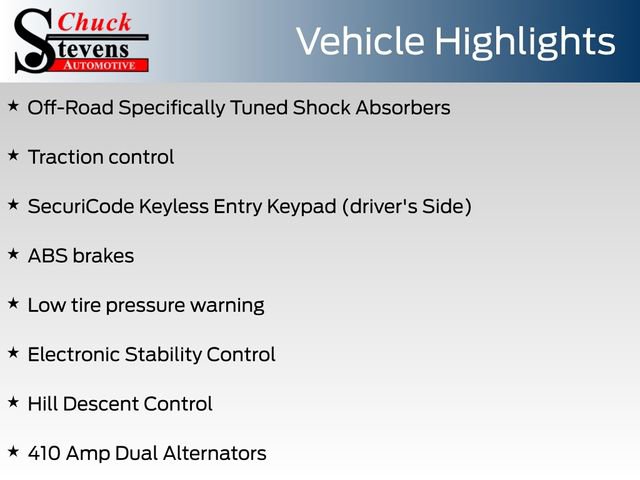 Chuck
Stevens
AUTOMOTIVE

Vehicle Highlights

★ Off-Road Specifically Tuned Shock Absorbers

★ Traction control

★ SecuriCode Keyless Entry Keypad (driver's Side)

★ ABS brakes

★ Low tire pressure warning

★ Electronic Stability Control

★ Hill Descent Control

★ 410 Amp Dual Alternators